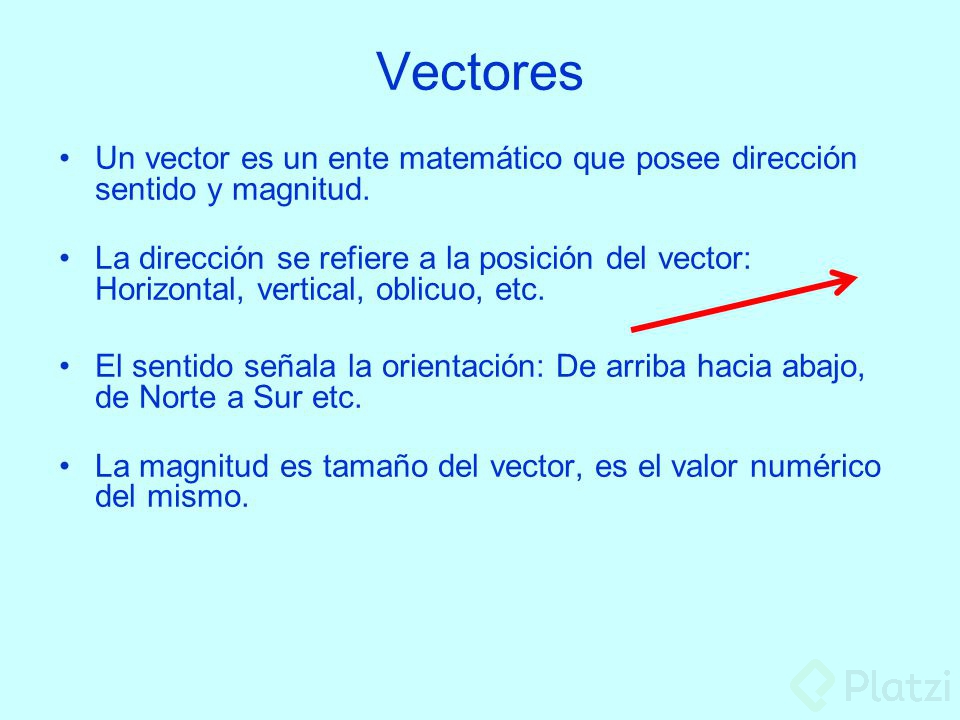 Vectores

• Un vector es un ente matemático que posee dirección sentido y magnitud.

• La dirección se refiere a la posición del vector: Horizontal, vertical, oblicuo, etc.

• El sentido señala la orientación: De arriba hacia abajo, de Norte a Sur etc.

• La magnitud es tamaño del vector, es el valor numérico del mismo.

Platzi